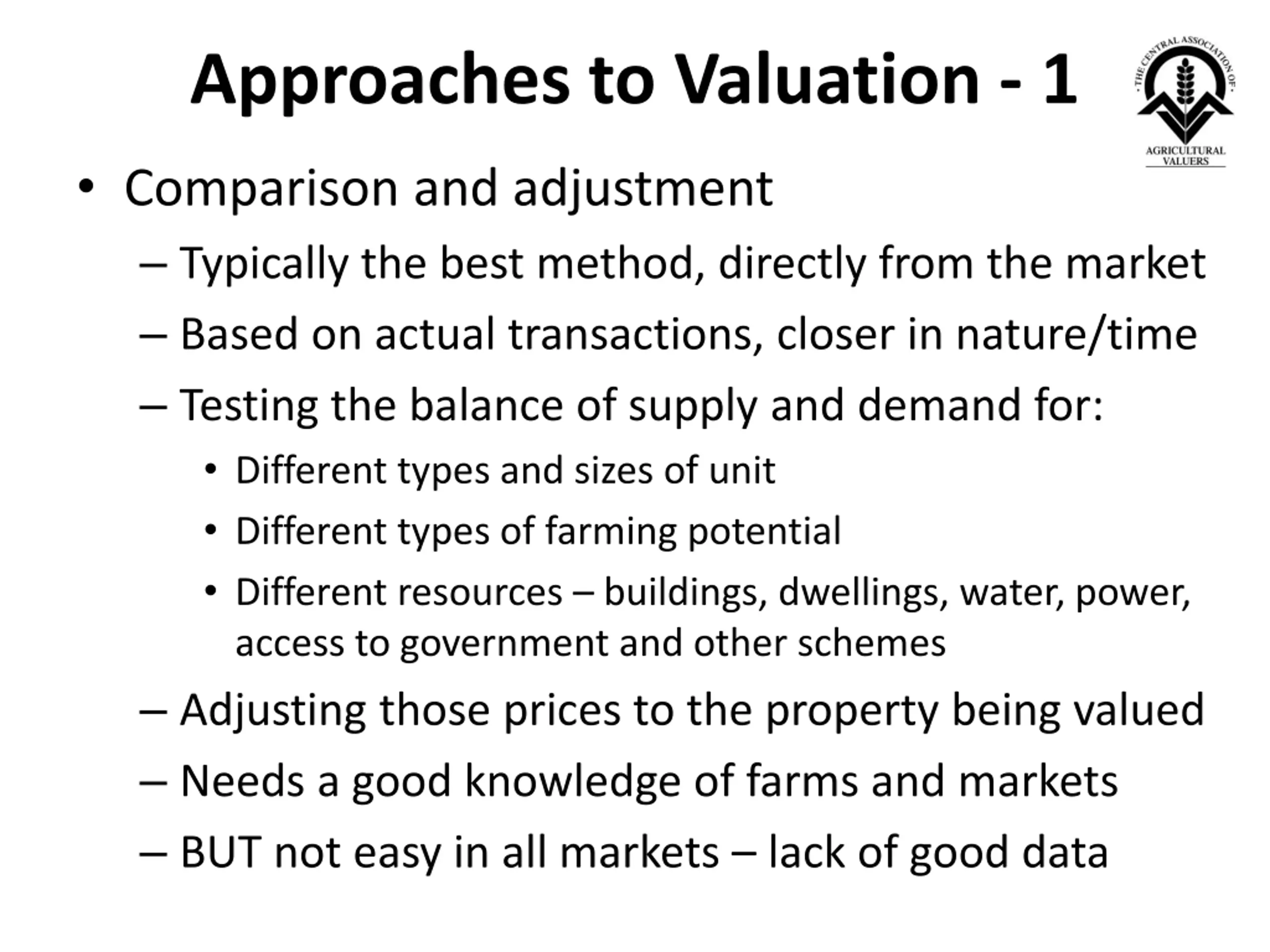 Approaches to Valuation - 1

· THE CENTRAL ASSOCIATION OF ·
AGRICULTURAL VALUERS

• Comparison and adjustment
– Typically the best method, directly from the market
– Based on actual transactions, closer in nature/time
– Testing the balance of supply and demand for:
• Different types and sizes of unit
• Different types of farming potential
• Different resources – buildings, dwellings, water, power, access to government and other schemes
– Adjusting those prices to the property being valued
– Needs a good knowledge of farms and markets
– BUT not easy in all markets – lack of good data